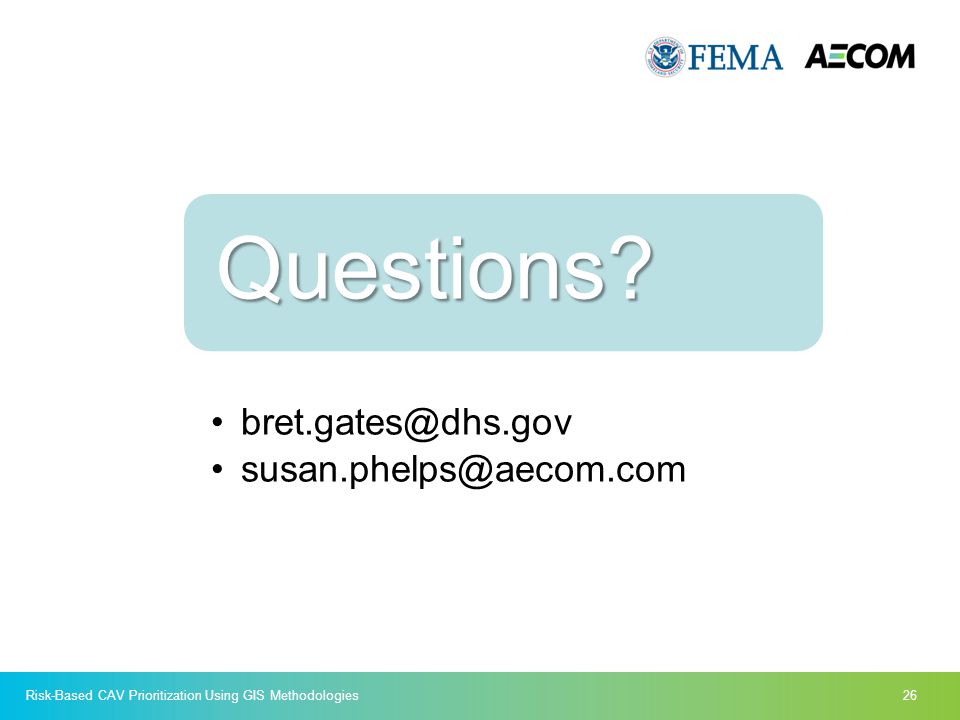 FEMA AECOM

Questions?

• bret.gates@dhs.gov
• susan.phelps@aecom.com

Risk-Based CAV Prioritization Using GIS Methodologies

26